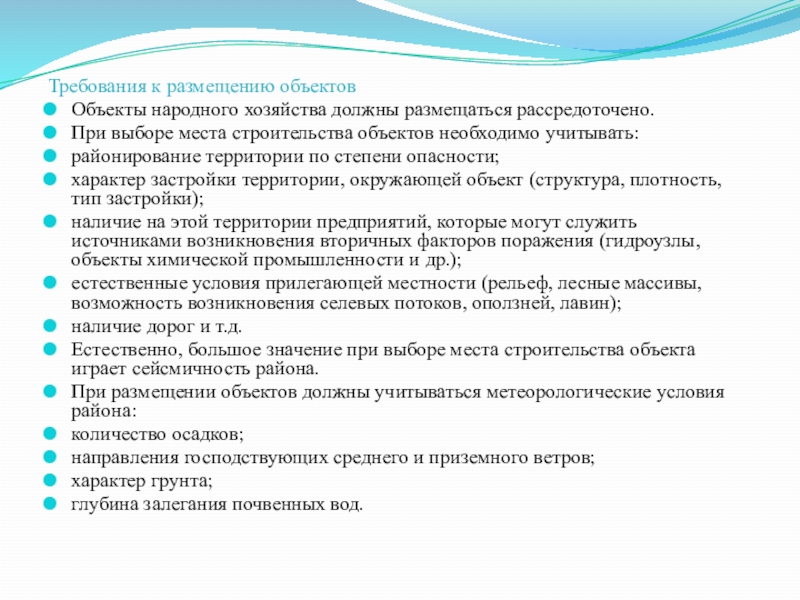 Требования к размещению объектов

Объекты народного хозяйства должны размещаться рассредоточено.

При выборе места строительства объектов необходимо учитывать:

районирование территории по степени опасности;

характер застройки территории, окружающей объект (структура, плотность, тип застройки);

наличие на этой территории предприятий, которые могут служить источниками возникновения вторичных факторов поражения (гидроузлы, объекты химической промышленности и др.);

естественные условия прилегающей местности (рельеф, лесные массивы, возможность возникновения селевых потоков, оползней, лавин);

наличие дорог и т.д.

Естественно, большое значение при выборе места строительства объекта играет сейсмичность района.

При размещении объектов должны учитываться метеорологические условия района:

количество осадков;

направления господствующих среднего и приземного ветров;

характер грунта;

глубина залегания почвенных вод.